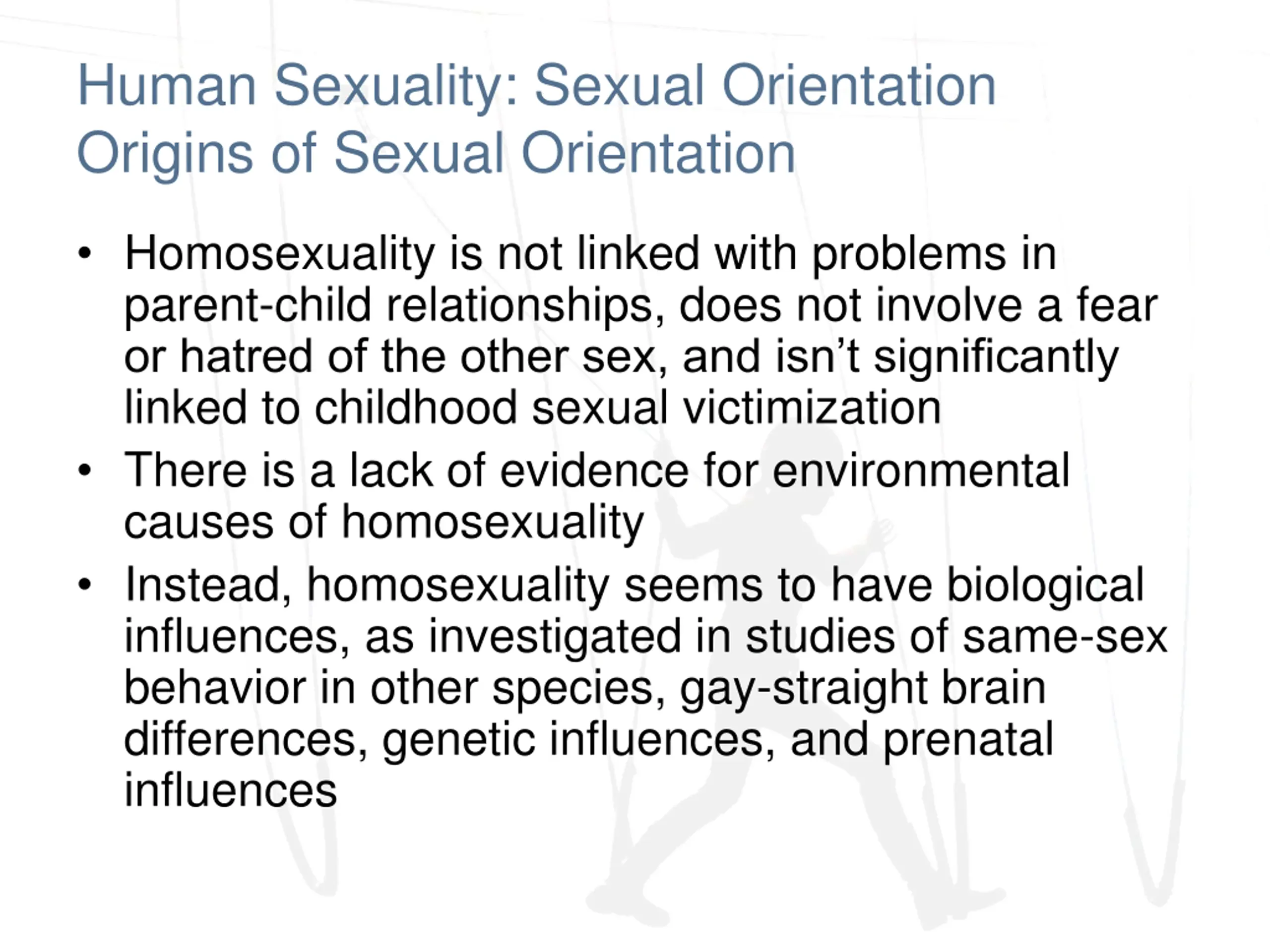 Human Sexuality: Sexual Orientation
Origins of Sexual Orientation

• Homosexuality is not linked with problems in parent-child relationships, does not involve a fear or hatred of the other sex, and isn’t significantly linked to childhood sexual victimization
• There is a lack of evidence for environmental causes of homosexuality
• Instead, homosexuality seems to have biological influences, as investigated in studies of same-sex behavior in other species, gay-straight brain differences, genetic influences, and prenatal influences